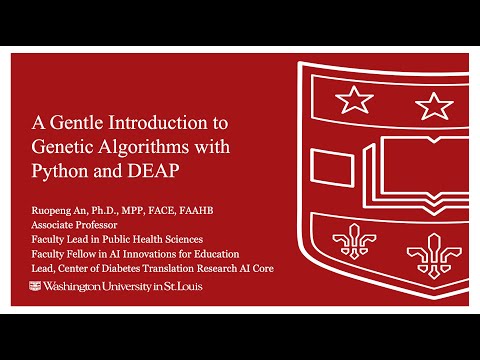 A Gentle Introduction to Genetic Algorithms with Python and DEAP

Ruopeng An, Ph.D., MPP, FACE, FAAHB
Associate Professor
Faculty Lead in Public Health Sciences
Faculty Fellow in AI Innovations for Education
Lead, Center of Diabetes Translation Research AI Core

Washington University in St. Louis